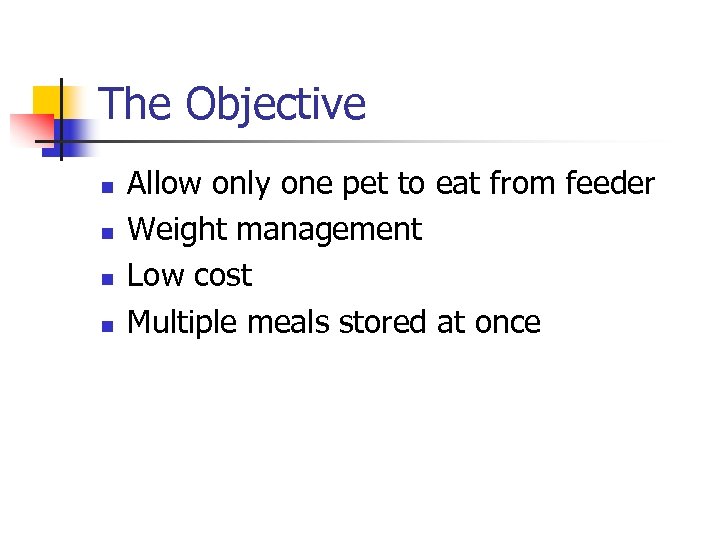 The Objective

- Allow only one pet to eat from feeder
- Weight management
- Low cost
- Multiple meals stored at once